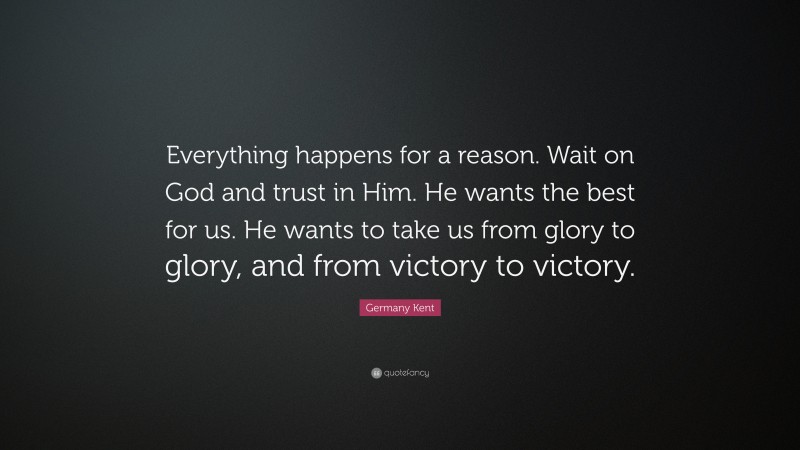 Everything happens for a reason. Wait on God and trust in Him. He wants the best for us. He wants to take us from glory to glory, and from victory to victory.

Germany Kent

quotefancy